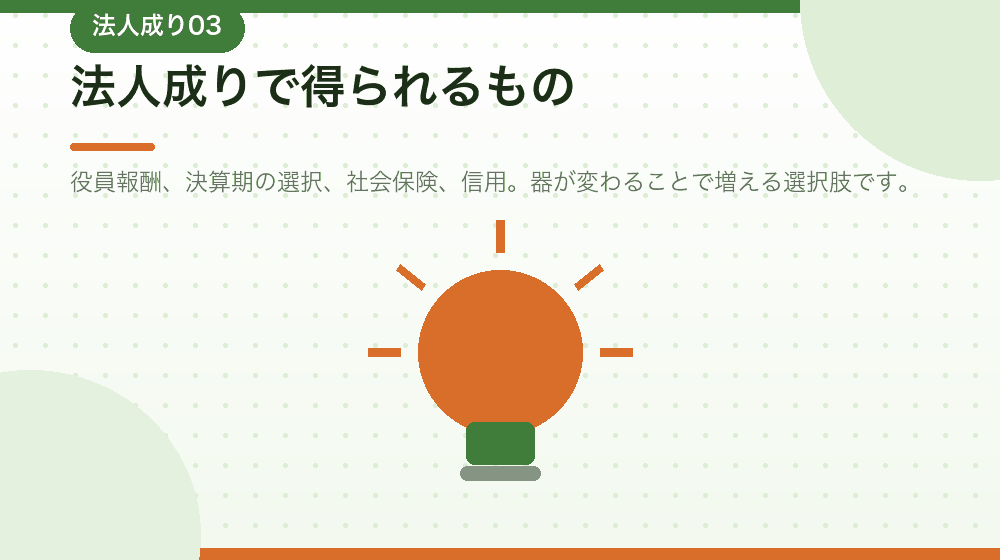 法人成り03

法人成りで得られるもの

役員報酬、決算期の選択、社会保険、信用。器が変わることで増える選択肢です。